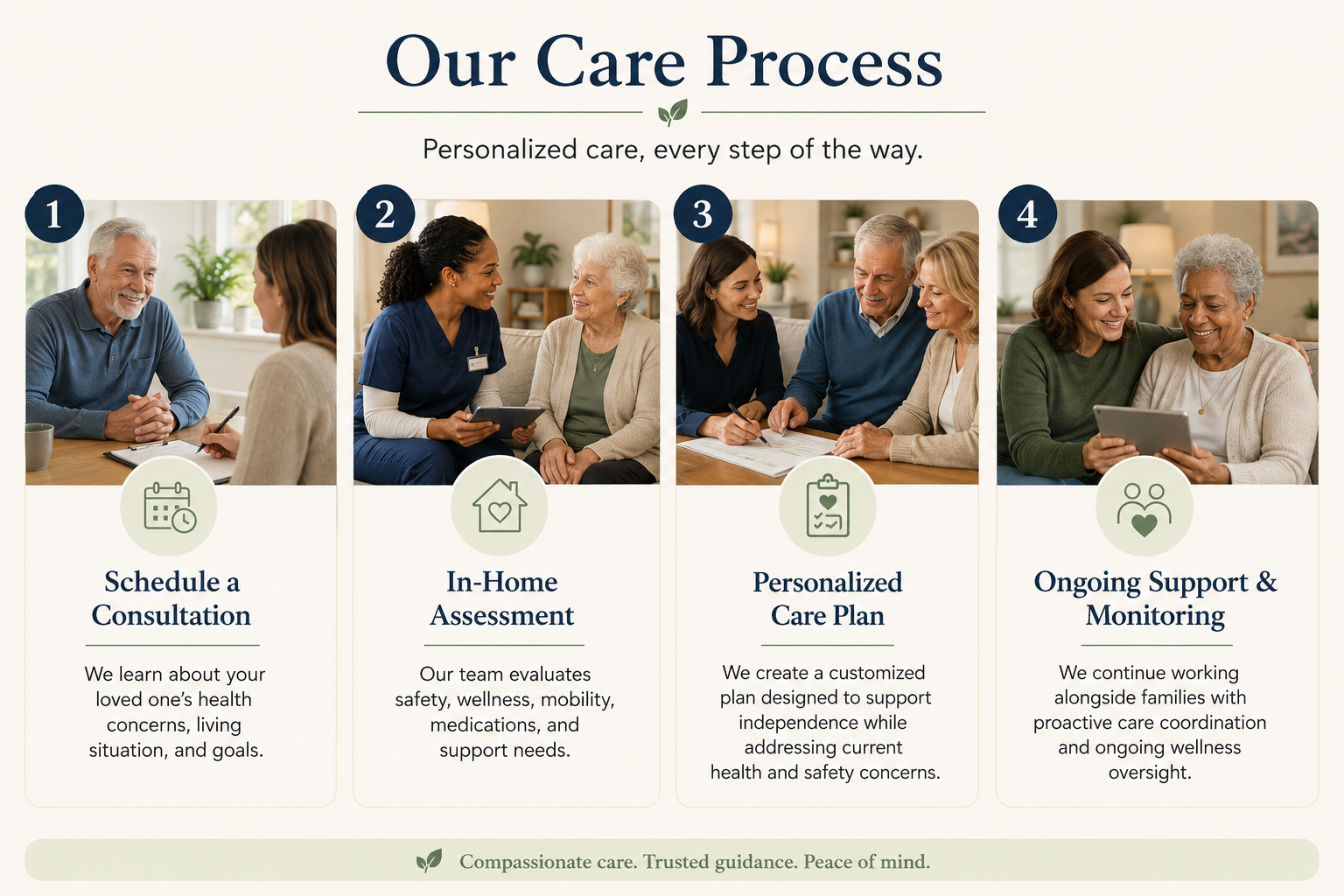 Our Care Process

Personalized care, every step of the way.

1

Schedule a Consultation

We learn about your loved one's health concerns, living situation, and goals.

2

In-Home Assessment

Our team evaluates safety, wellness, mobility, medications, and support needs.

3

Personalized Care Plan

We create a customized plan designed to support independence while addressing current health and safety concerns.

4

Ongoing Support & Monitoring

We continue working alongside families with proactive care coordination and ongoing wellness oversight.

Compassionate care. Trusted guidance. Peace of mind.